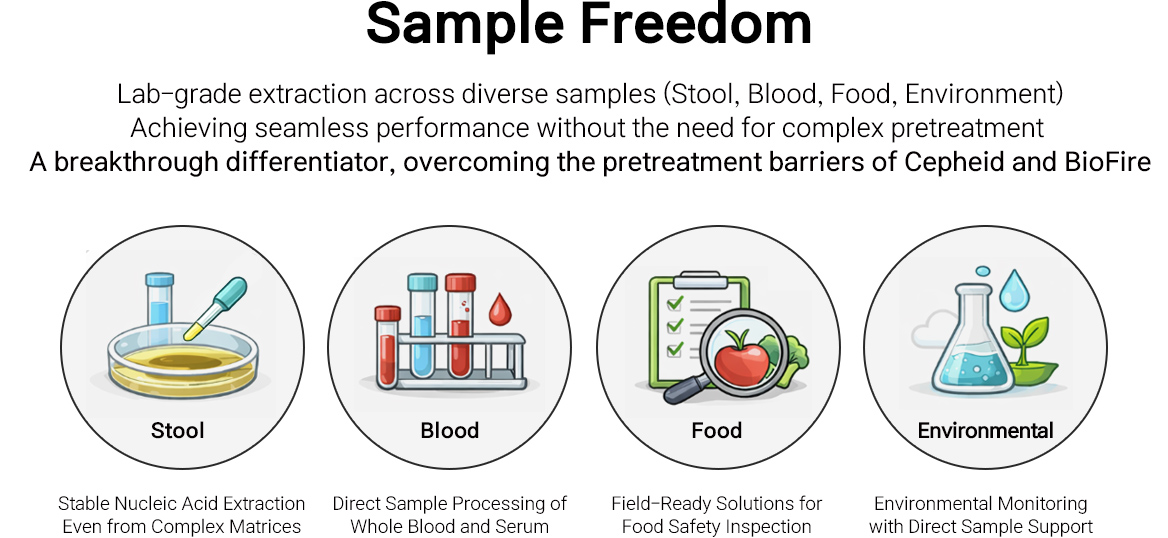 Sample Freedom

Lab-grade extraction across diverse samples (Stool, Blood, Food, Environment)
Achieving seamless performance without the need for complex pretreatment
A breakthrough differentiator, overcoming the pretreatment barriers of Cepheid and BioFire

Stool

Stable Nucleic Acid Extraction Even from Complex Matrices

Blood

Direct Sample Processing of Whole Blood and Serum

Food

Field-Ready Solutions for Food Safety Inspection

Environmental

Environmental Monitoring with Direct Sample Support